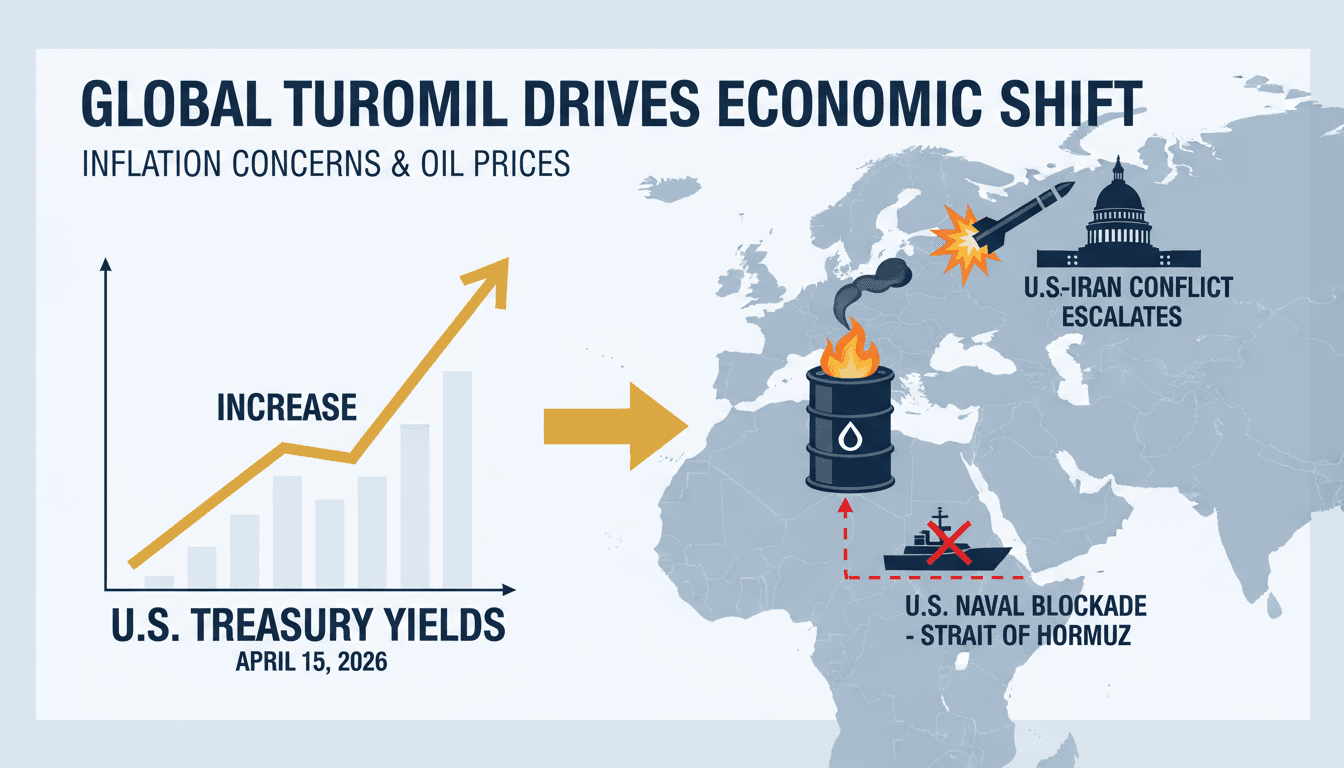 GLOBAL TUROMIL DRIVES ECONOMIC SHIFT

INFLATION CONCERNS & OIL PRICES

INCREASE

U.S. TREASURY YIELDS

APRIL 15, 2026

U.S-IRAN CONFLICT ESCALATES

U.S. NAVAL BLOCKADE - STRAIT OF HORMUZ